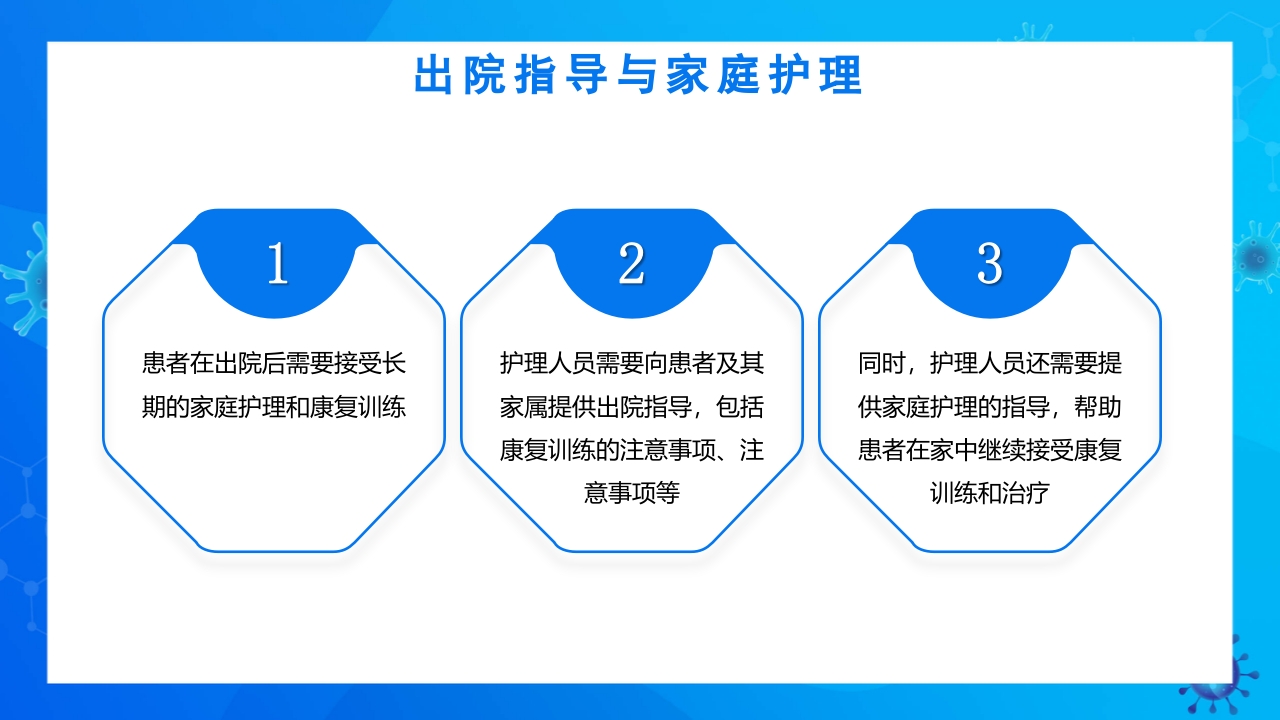 出院指导与家庭护理

1

患者在出院后需要接受长期的家庭护理和康复训练

2

护理人员需要向患者及其家属提供出院指导，包括康复训练的注意事项、注意事项等

3

同时，护理人员还需要提供家庭护理的指导，帮助患者在家中继续接受康复训练和治疗